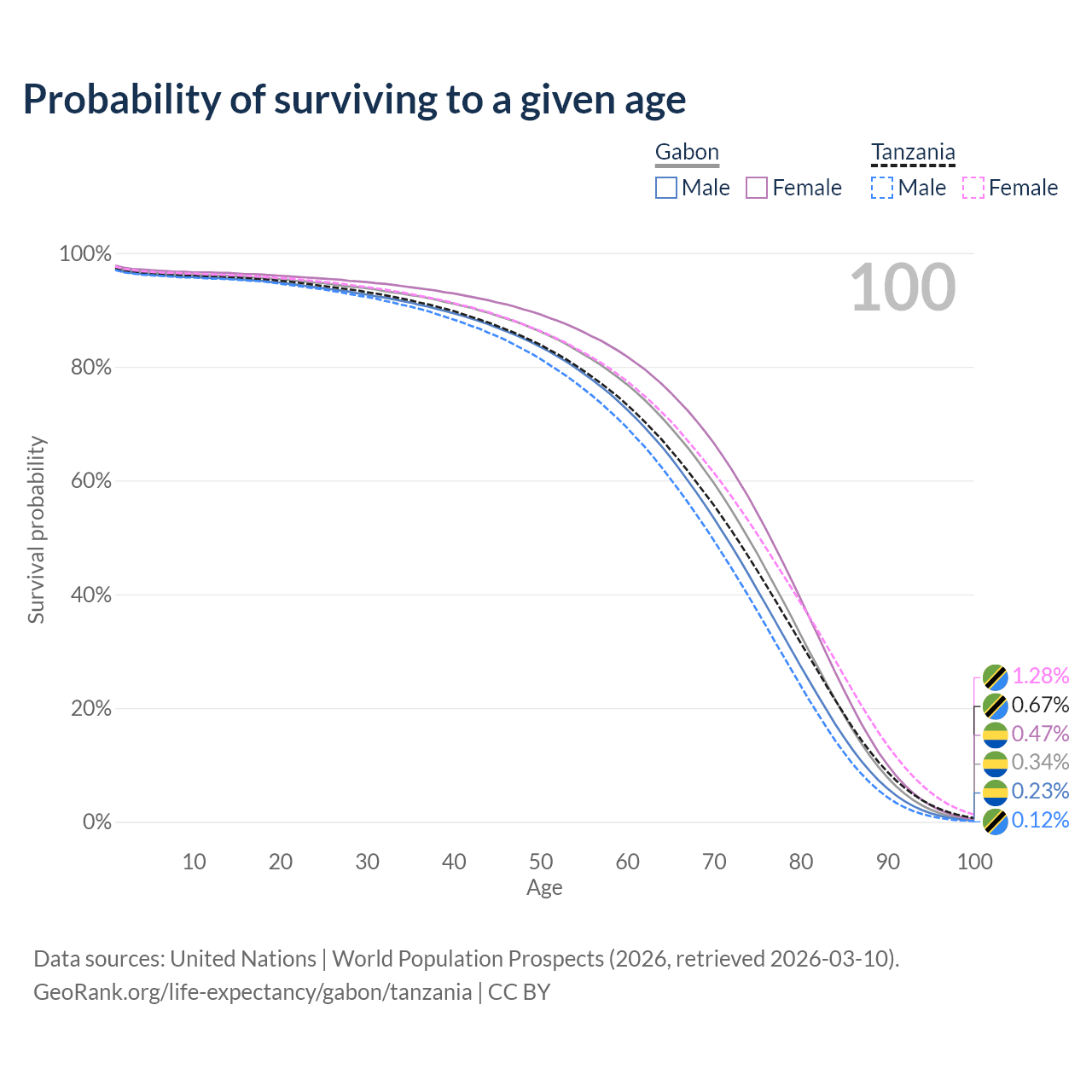 Probability of surviving to a given age

Gabon
Male Female

Tanzania
Male Female

100

100%
80%
60%
40%
20%
0%

Survival probability

1.28%
0.67%
0.47%
0.34%
0.23%
0.12%

10 20 30 40 50 60 70 80 90 100
Age

Data sources: United Nations | World Population Prospects (2026, retrieved 2026-03-10).
GeoRank.org/life-expectancy/gabon/tanzania | CC BY